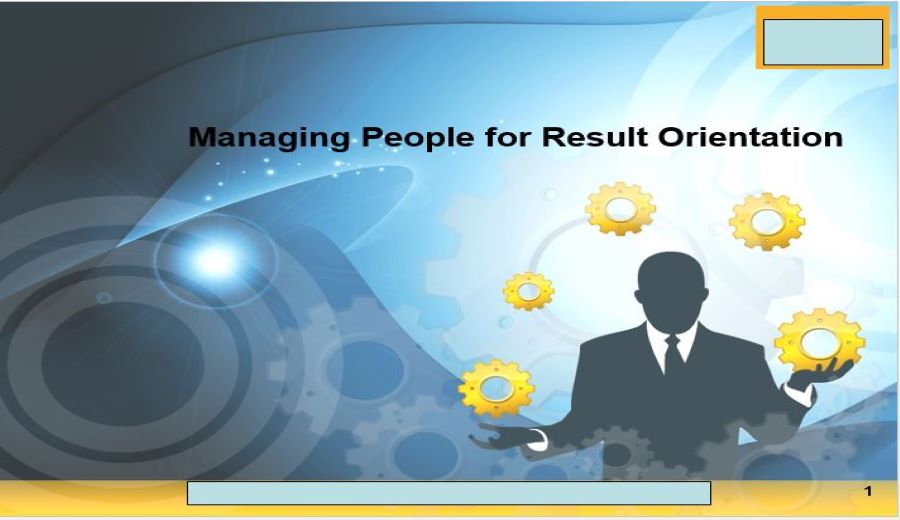 Managing People for Result Orientation

1